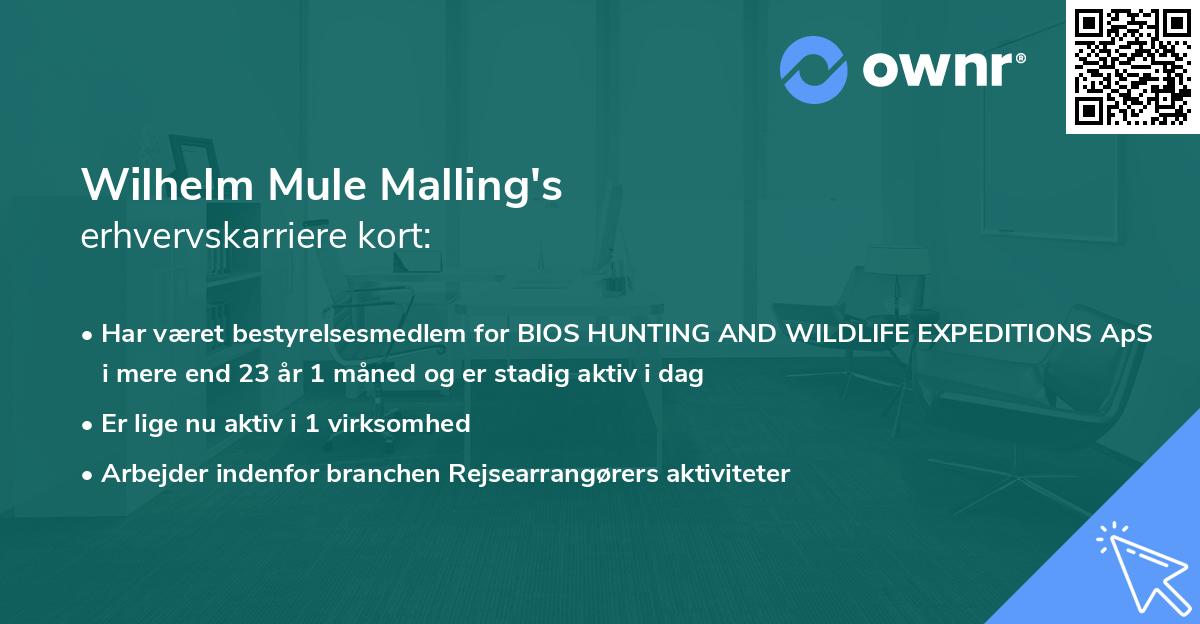 ownr®

Wilhelm Mule Malling's
erhvervskarriere kort:

• Har været bestyrelsesmedlem for BIOS HUNTING AND WILDLIFE EXPEDITIONS ApS i mere end 23 år 1 måned og er stadig aktiv i dag

• Er lige nu aktiv i 1 virksomhed

• Arbejder indenfor branchen Rejsearrangørers aktiviteter